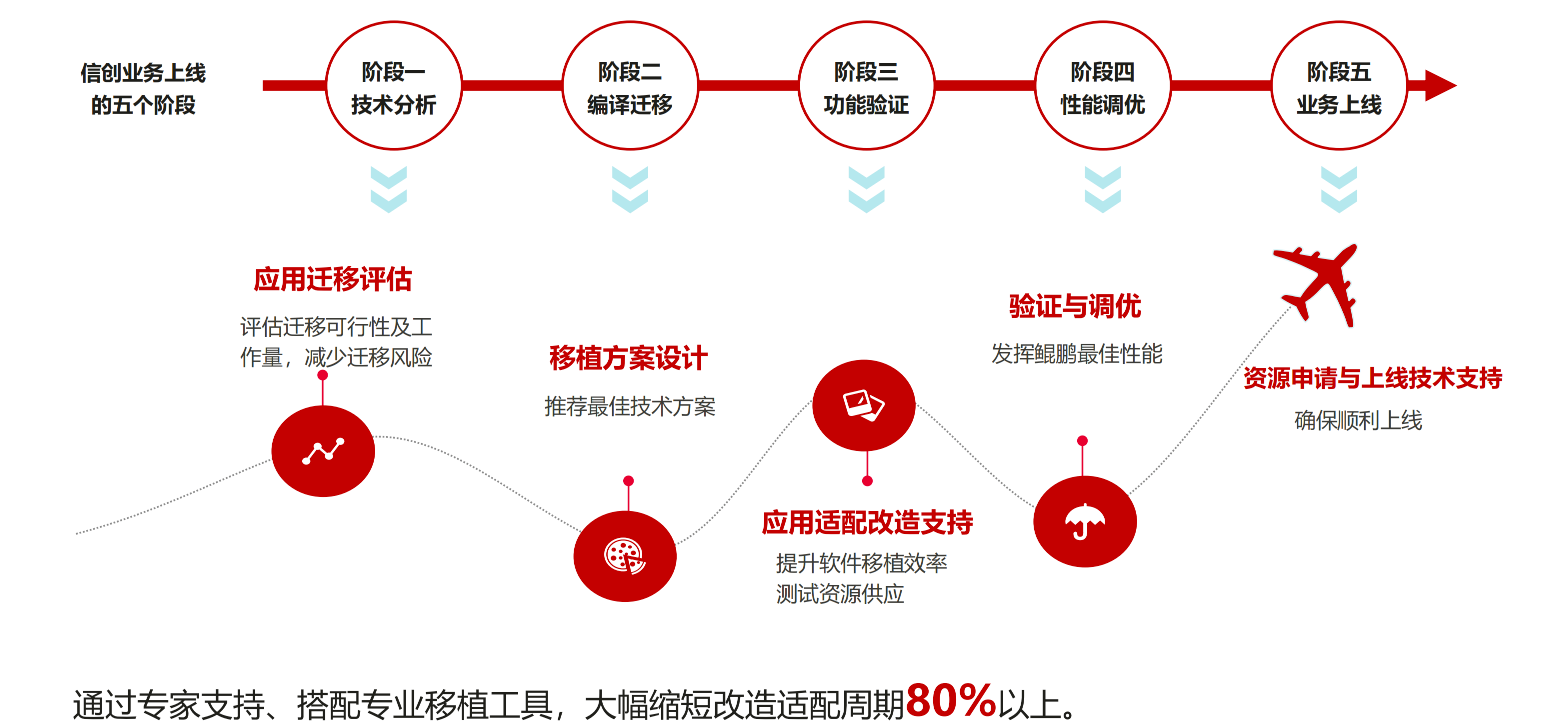 信创业务上线的五个阶段

阶段一
技术分析

阶段二
编译迁移

阶段三
功能验证

阶段四
性能调优

阶段五
业务上线

应用迁移评估
评估迁移可行性及工作量，减少迁移风险

移植方案设计
推荐最佳技术方案

应用适配改造支持
提升软件移植效率
测试资源供应

验证与调优
发挥鲲鹏最佳性能

资源申请与上线技术支持
确保顺利上线

通过专家支持、搭配专业移植工具，大幅缩短改造适配周期80%以上。